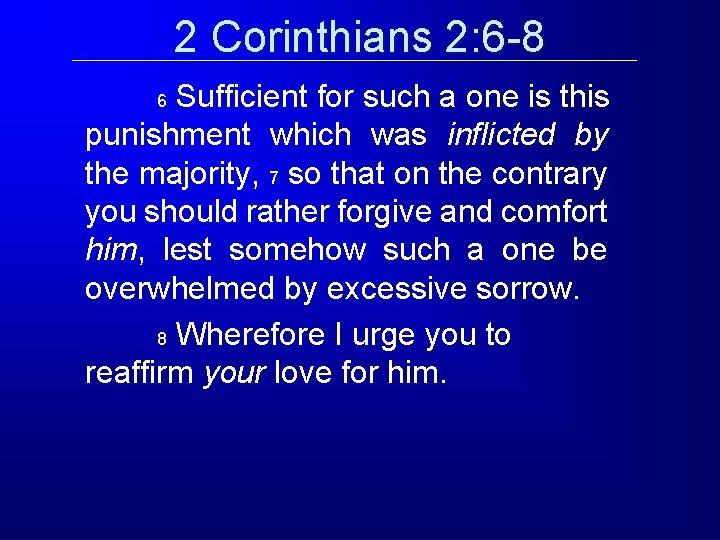 2 Corinthians 2:6-8

6 Sufficient for such a one is this punishment which was inflicted by the majority, 7 so that on the contrary you should rather forgive and comfort him, lest somehow such a one be overwhelmed by excessive sorrow.

8 Wherefore I urge you to reaffirm your love for him.